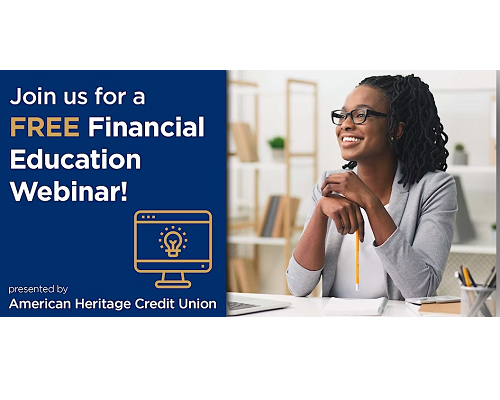 Join us for a FREE Financial Education Webinar!

presented by
American Heritage Credit Union